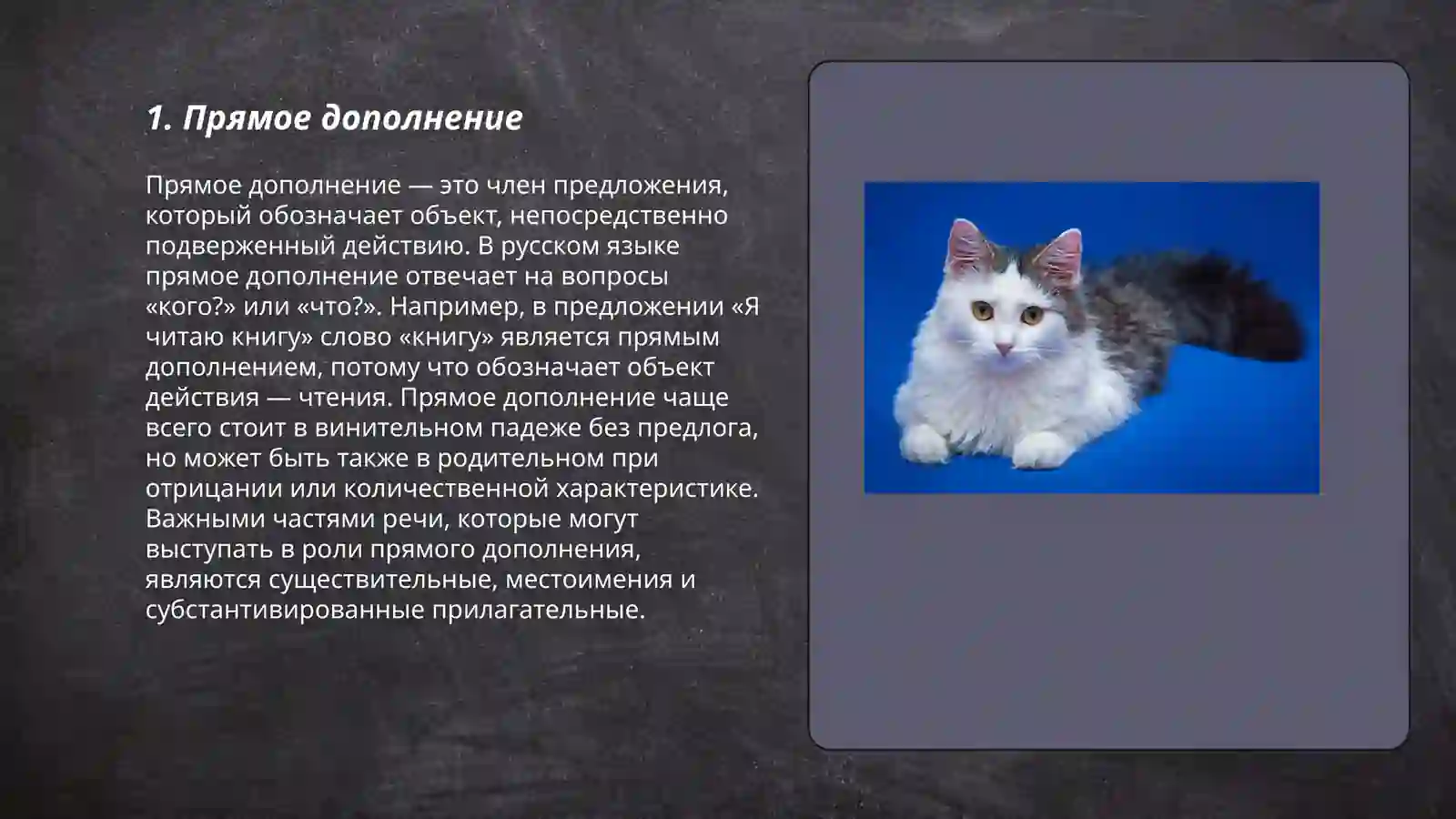 1. Прямое дополнение

Прямое дополнение — это член предложения, который обозначает объект, непосредственно подверженный действию. В русском языке прямое дополнение отвечает на вопросы «кого?» или «что?». Например, в предложении «Я читаю книгу» слово «книгу» является прямым дополнением, потому что обозначает объект действия — чтения. Прямое дополнение чаще всего стоит в винительном падеже без предлога, но может быть также в родительном при отрицании или количественной характеристике. Важными частями речи, которые могут выступать в роли прямого дополнения, являются существительные, местоимения и субстантивированные прилагательные.